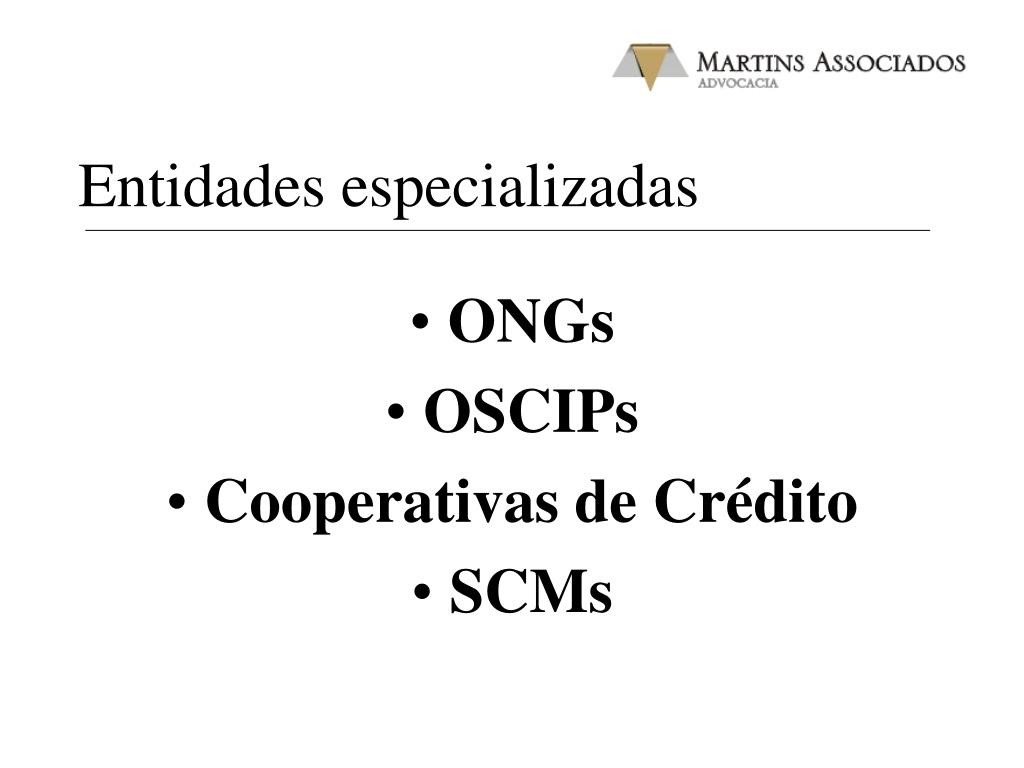 MARTINS ASSOCIADOS
ADVOCACIA

Entidades especializadas

• ONGs
• OSCIPs
• Cooperativas de Crédito
• SCMs